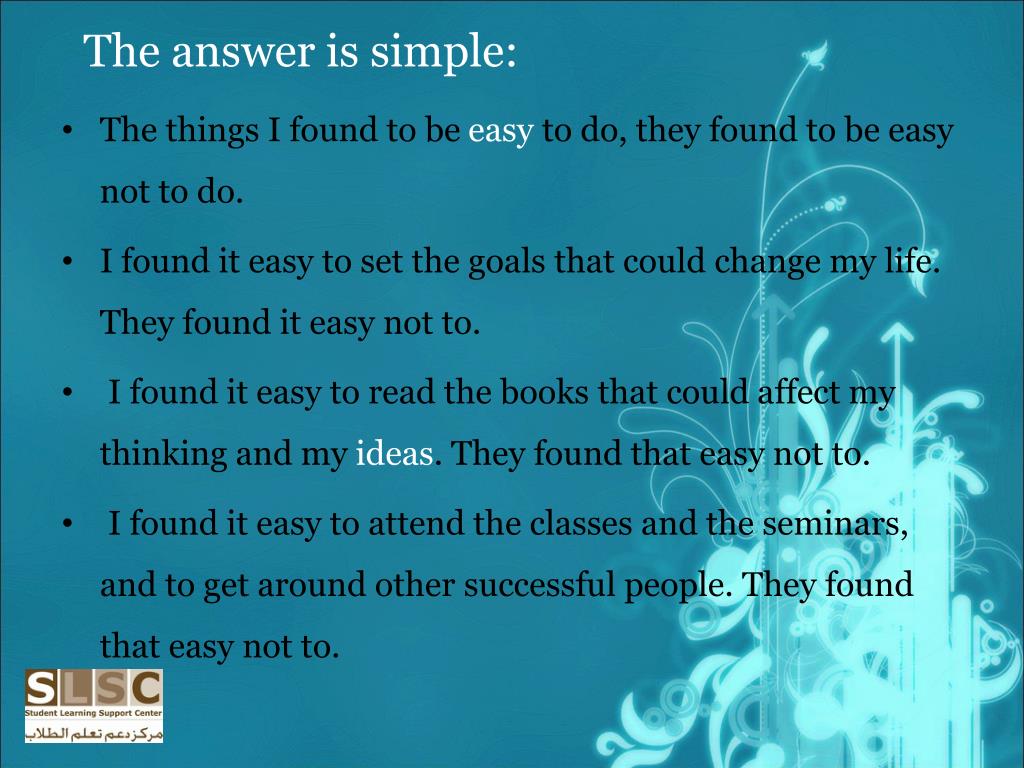 The answer is simple:

• The things I found to be easy to do, they found to be easy not to do.

• I found it easy to set the goals that could change my life. They found it easy not to.

• I found it easy to read the books that could affect my thinking and my ideas. They found that easy not to.

• I found it easy to attend the classes and the seminars, and to get around other successful people. They found that easy not to.

SLSC
Student Learning Support Center
مركز دعم تعلم الطلاب